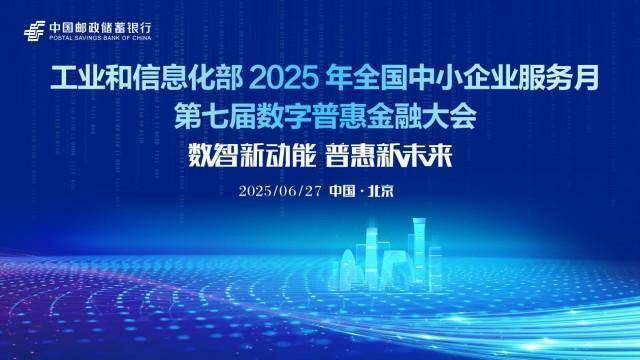 中国邮政储蓄银行
POSTAL SAVINGS BANK OF CHINA

工业和信息化部 2025 年全国中小企业服务月
第七届数字普惠金融大会
数智新动能 普惠新未来
2025/06/27 中国·北京